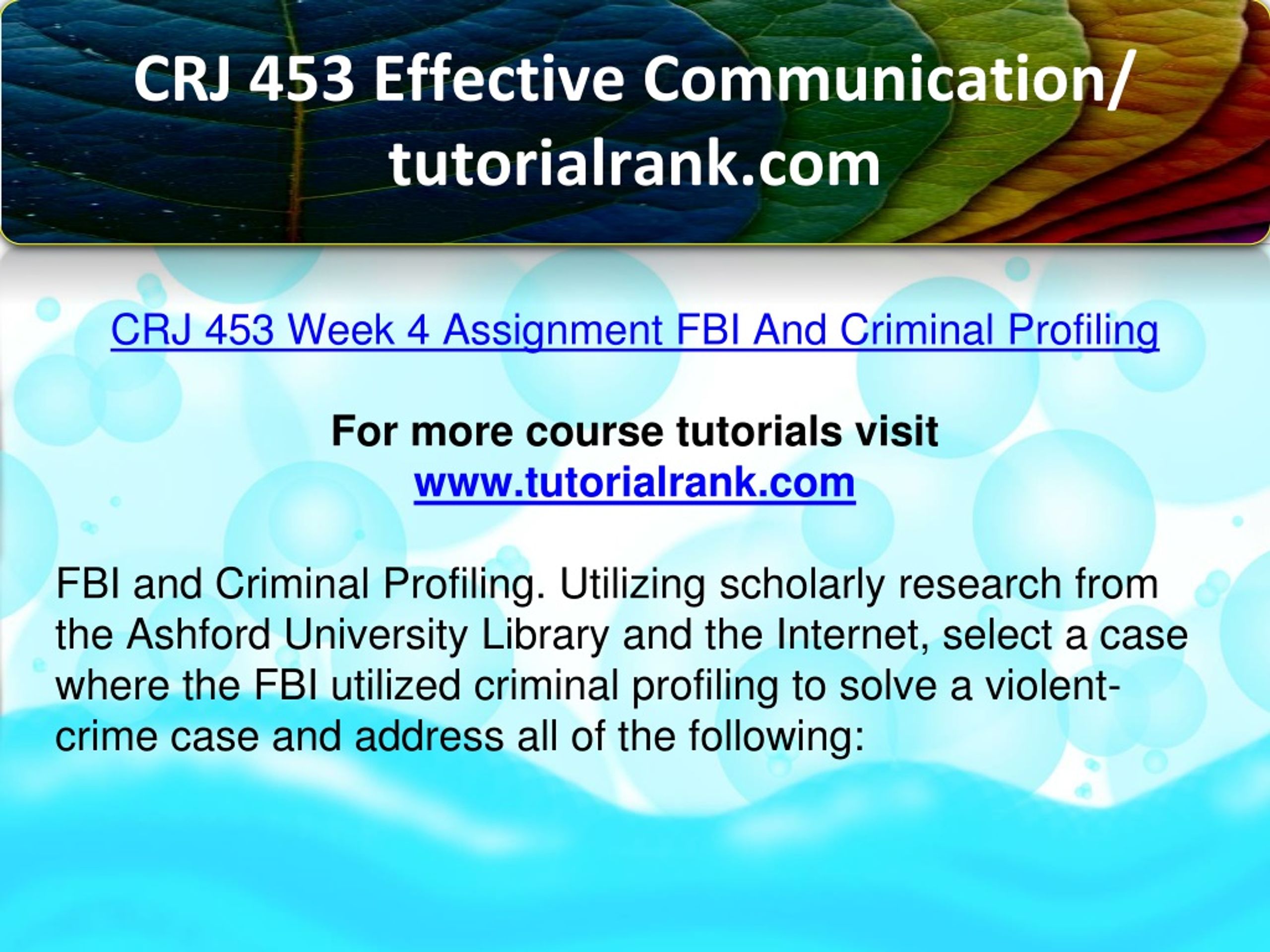 CRJ 453 Effective Communication/ tutorialrank.com

CRJ 453 Week 4 Assignment FBI And Criminal Profiling

For more course tutorials visit
www.tutorialrank.com

FBI and Criminal Profiling. Utilizing scholarly research from the Ashford University Library and the Internet, select a case where the FBI utilized criminal profiling to solve a violent-crime case and address all of the following: